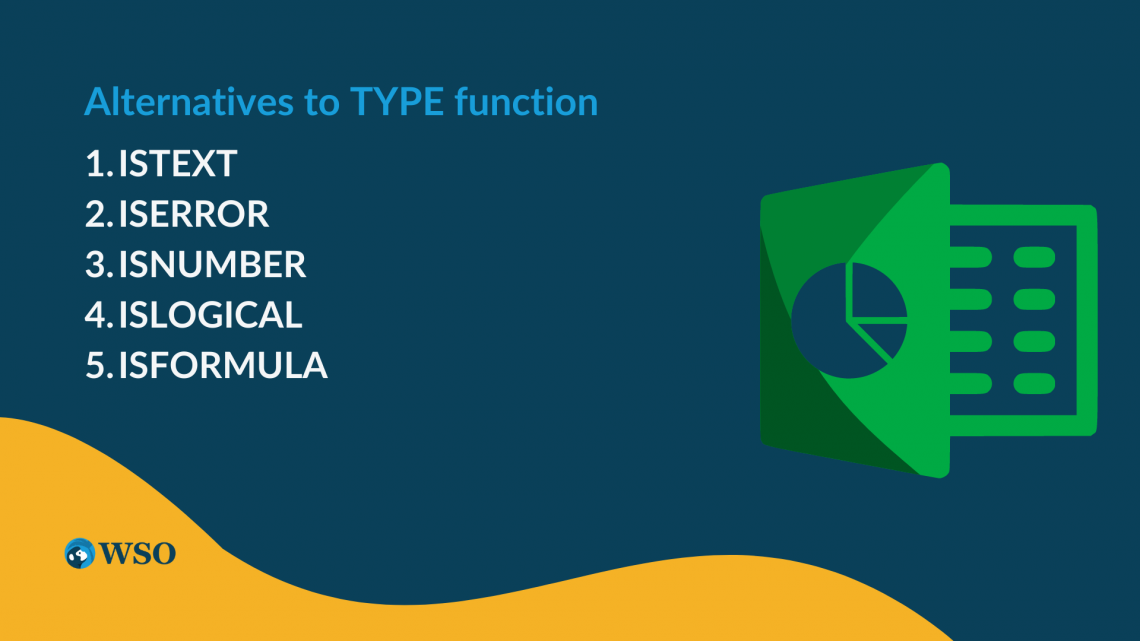 Alternatives to TYPE function

1. ISTEXT
2. ISERROR
3. ISNUMBER
4. ISLOGICAL
5. ISFORMULA

WSO